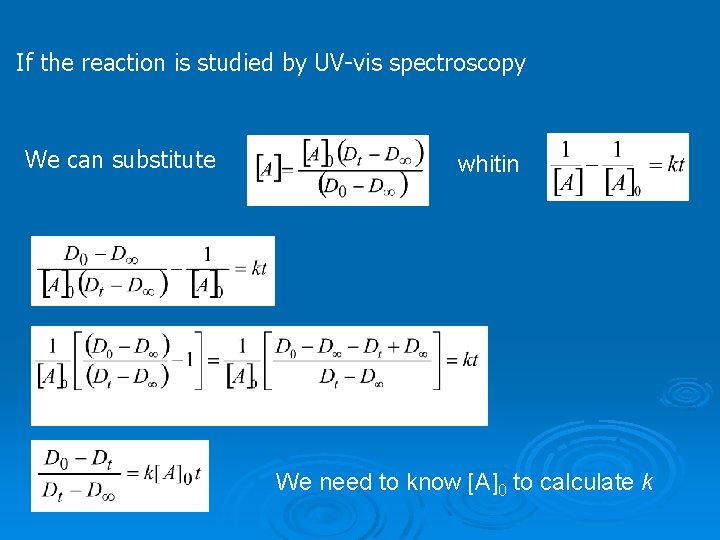 If the reaction is studied by UV-vis spectroscopy

We can substitute $[A] = \frac{[A]_0 (D_t - D_\infty)}{(D_0 - D_\infty)}$ whitin $\frac{1}{[A]} - \frac{1}{[A]_0} = kt$

$\frac{D_0 - D_\infty}{[A]_0 (D_t - D_\infty)} - \frac{1}{[A]_0} = kt$

$\frac{1}{[A]_0}\left[\frac{(D_0 - D_\infty)}{(D_t - D_\infty)} - 1\right] = \frac{1}{[A]_0}\left[\frac{D_0 - D_\infty - D_t + D_\infty}{D_t - D_\infty}\right] = kt$

$\frac{D_0 - D_t}{D_t - D_\infty} = k[A]_0 t$

We need to know $[A]_0$ to calculate $k$